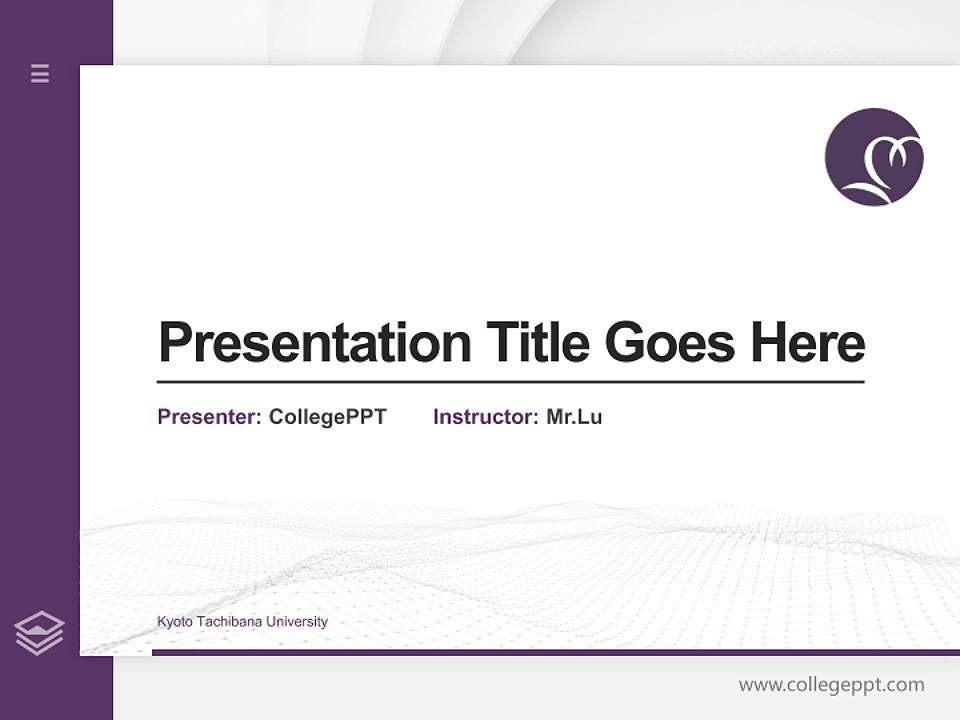 Presentation Title Goes Here

Presenter: CollegePPT Instructor: Mr.Lu

Kyoto Tachibana University

www.collegeppt.com